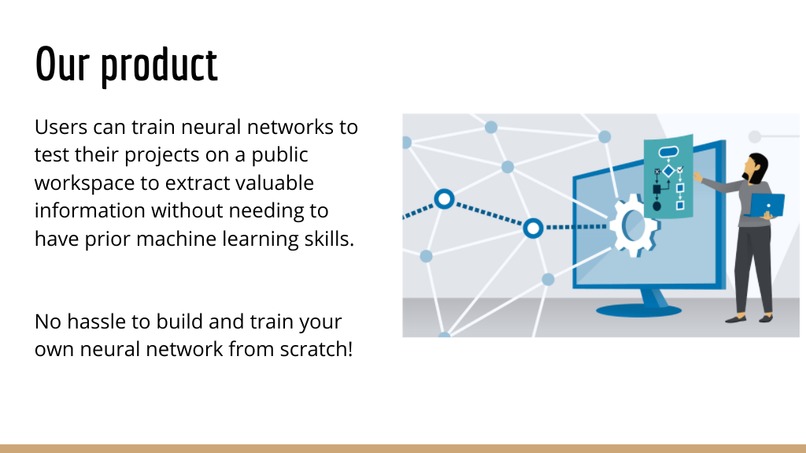 Our product

Users can train neural networks to test their projects on a public workspace to extract valuable information without needing to have prior machine learning skills.

No hassle to build and train your own neural network from scratch!